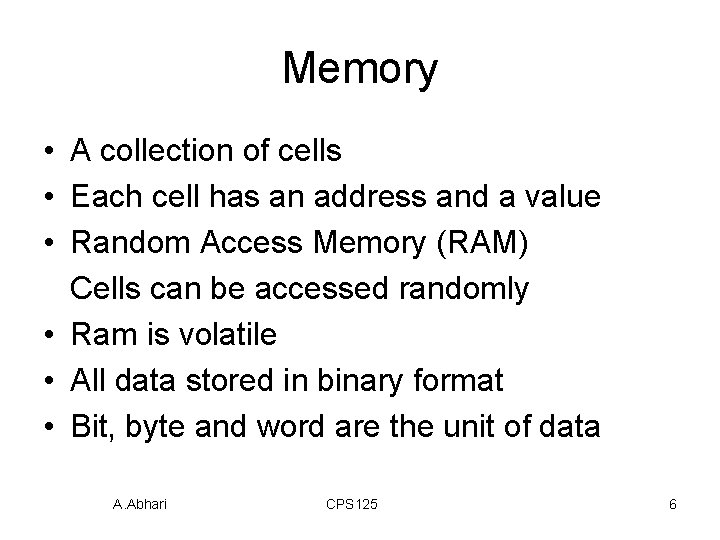 Memory

• A collection of cells
• Each cell has an address and a value
• Random Access Memory (RAM)
Cells can be accessed randomly
• Ram is volatile
• All data stored in binary format
• Bit, byte and word are the unit of data

A.Abhari CPS125 6